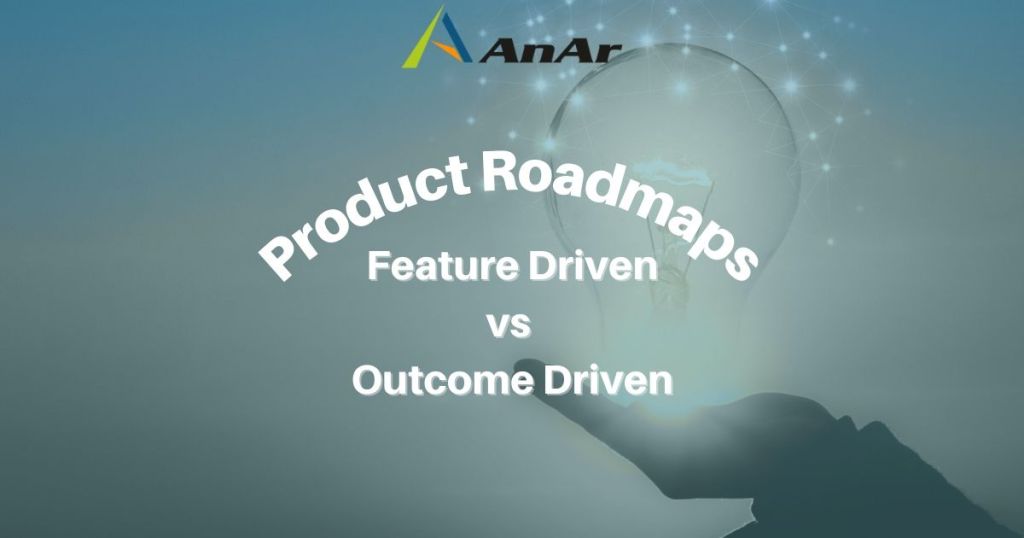 AnAr

Product Roadmaps

Feature Driven

vs

Outcome Driven